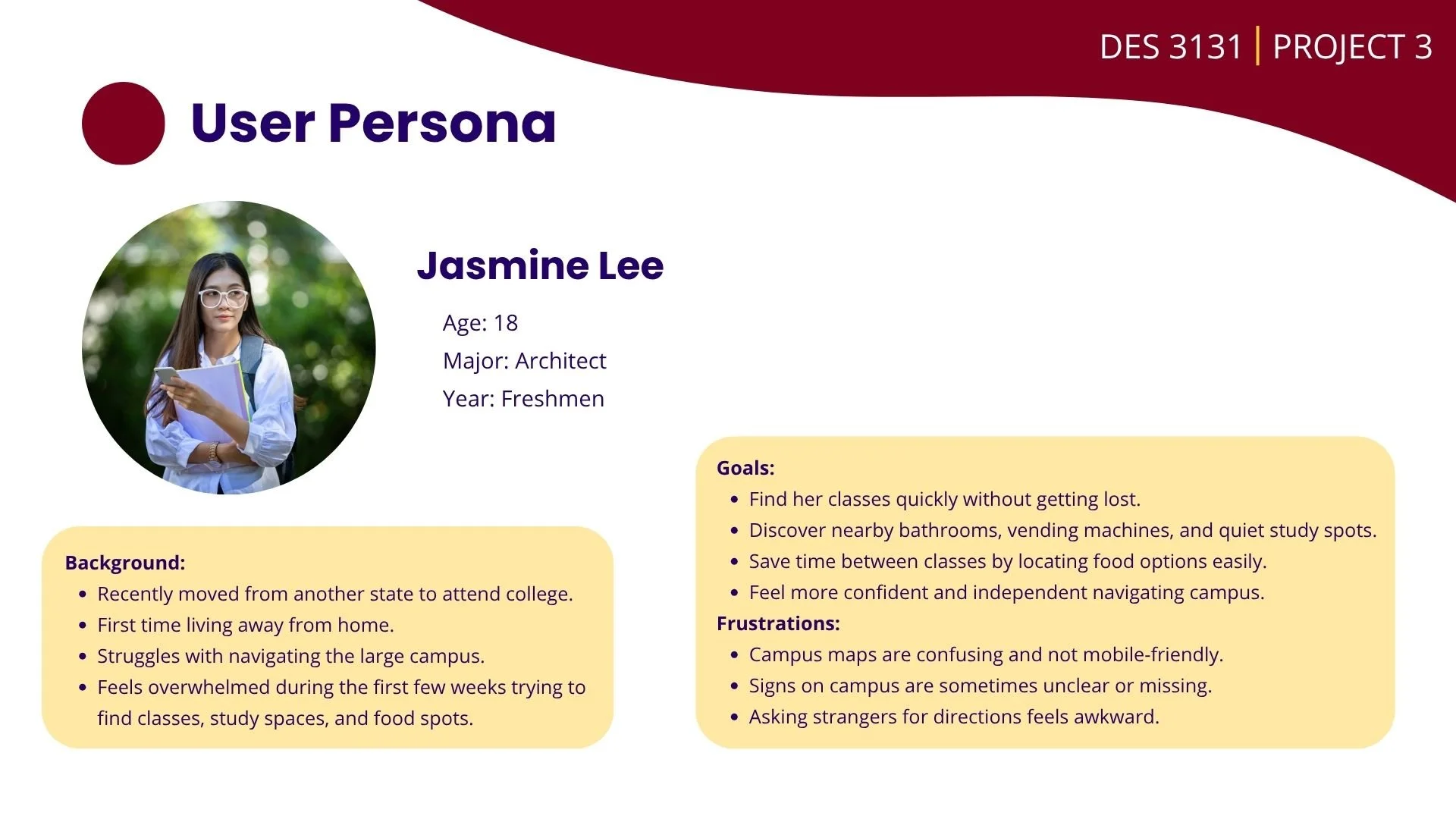 DES 3131 | PROJECT 3

User Persona

Jasmine Lee

Age: 18
Major: Architect
Year: Freshmen

Background:
- Recently moved from another state to attend college.
- First time living away from home.
- Struggles with navigating the large campus.
- Feels overwhelmed during the first few weeks trying to find classes, study spaces, and food spots.

Goals:
- Find her classes quickly without getting lost.
- Discover nearby bathrooms, vending machines, and quiet study spots.
- Save time between classes by locating food options easily.
- Feel more confident and independent navigating campus.

Frustrations:
- Campus maps are confusing and not mobile-friendly.
- Signs on campus are sometimes unclear or missing.
- Asking strangers for directions feels awkward.